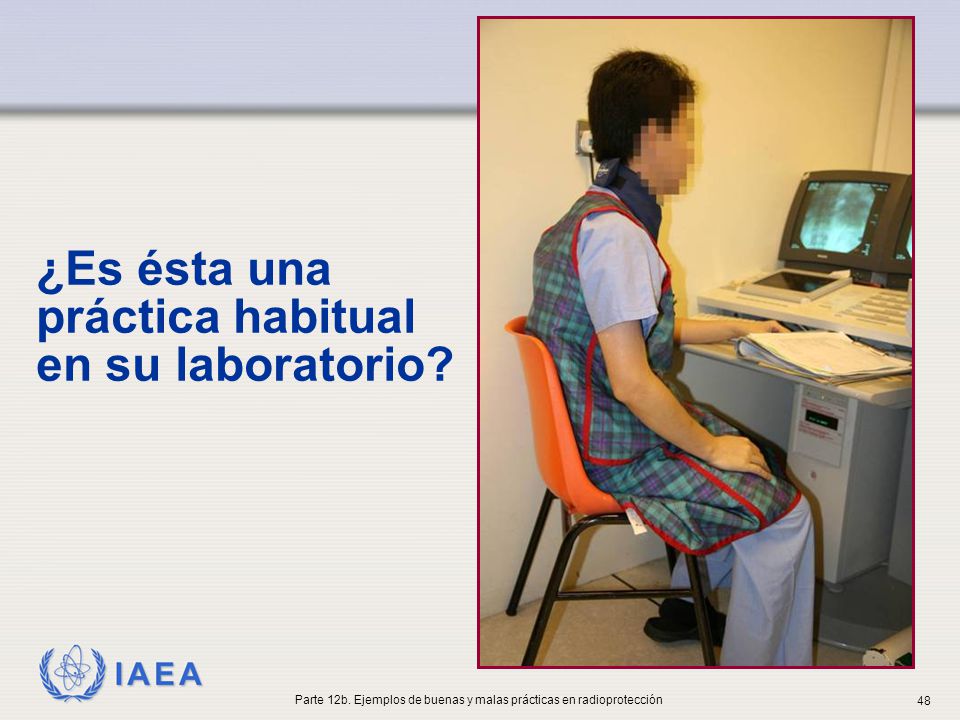 ¿Es ésta una práctica habitual en su laboratorio?

IAEA

Parte 12b. Ejemplos de buenas y malas prácticas en radioprotección

48